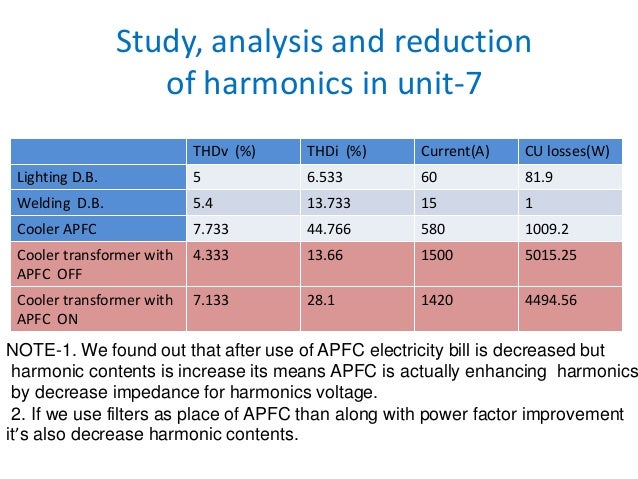 Study, analysis and reduction of harmonics in unit-7

| | THDv (%) | THDi (%) | Current(A) | CU losses(W) |
|---|---|---|---|---|
| Lighting D.B. | 5 | 6.533 | 60 | 81.9 |
| Welding D.B. | 5.4 | 13.733 | 15 | 1 |
| Cooler APFC | 7.733 | 44.766 | 580 | 1009.2 |
| Cooler transformer with APFC OFF | 4.333 | 13.66 | 1500 | 5015.25 |
| Cooler transformer with APFC ON | 7.133 | 28.1 | 1420 | 4494.56 |

NOTE-1. We found out that after use of APFC electricity bill is decreased but harmonic contents is increase its means APFC is actually enhancing harmonics by decrease impedance for harmonics voltage.
2. If we use filters as place of APFC than along with power factor improvement it's also decrease harmonic contents.